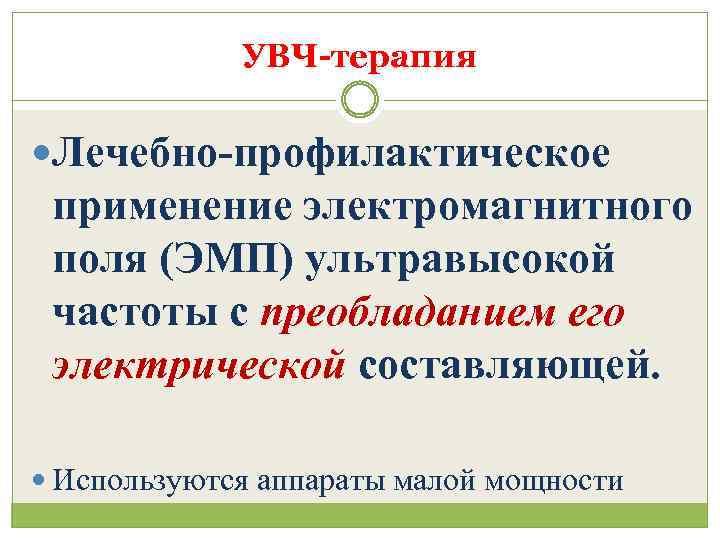 УВЧ-терапия

Лечебно-профилактическое применение электромагнитного поля (ЭМП) ультравысокой частоты с преобладанием его электрической составляющей.

Используются аппараты малой мощности